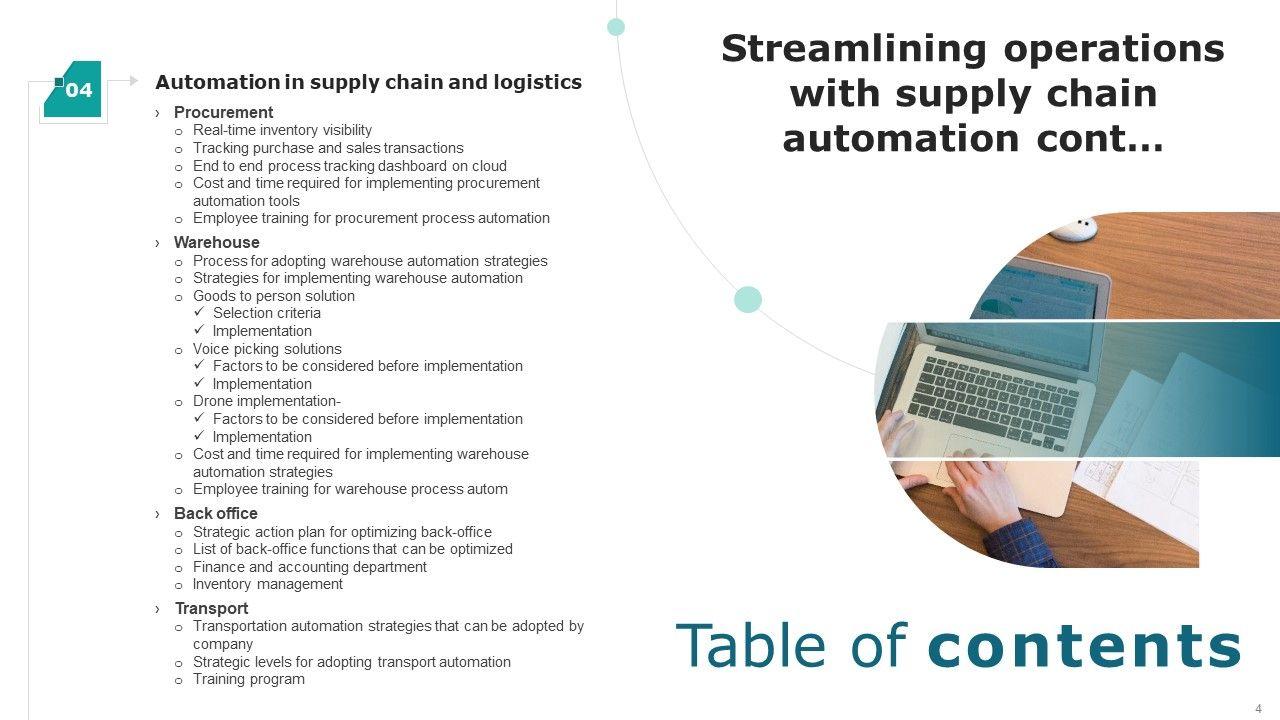 04

Automation in supply chain and logistics

› Procurement
o Real-time inventory visibility
o Tracking purchase and sales transactions
o End to end process tracking dashboard on cloud
o Cost and time required for implementing procurement automation tools
o Employee training for procurement process automation

› Warehouse
o Process for adopting warehouse automation strategies
o Strategies for implementing warehouse automation
o Goods to person solution
✓ Selection criteria
✓ Implementation
o Voice picking solutions
✓ Factors to be considered before implementation
✓ Implementation
o Drone implementation-
✓ Factors to be considered before implementation
✓ Implementation
o Cost and time required for implementing warehouse automation strategies
o Employee training for warehouse process autom

› Back office
o Strategic action plan for optimizing back-office
o List of back-office functions that can be optimized
o Finance and accounting department
o Inventory management

› Transport
o Transportation automation strategies that can be adopted by company
o Strategic levels for adopting transport automation
o Training program

Streamlining operations with supply chain automation cont...

Table of contents

4